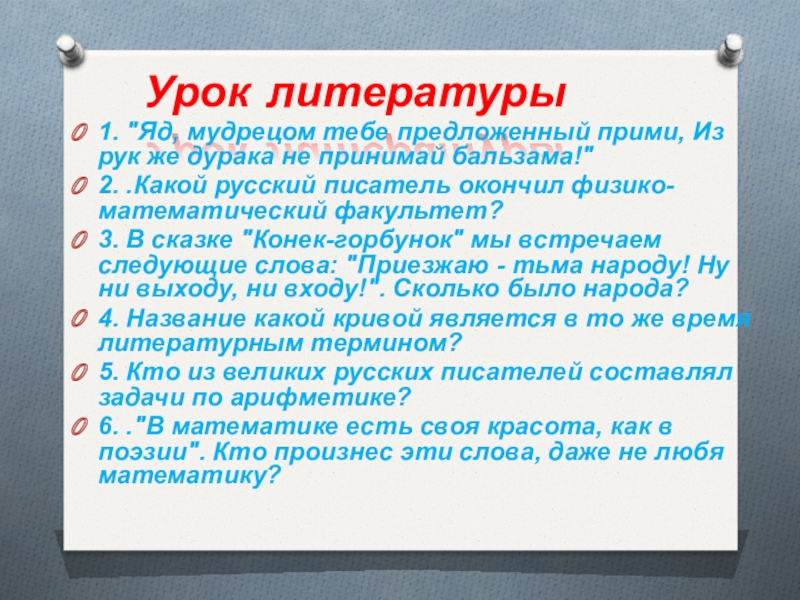 Урок литературы

1. "Яд, мудрецом тебе предложенный прими, Из рук же дурака не принимай бальзама!"

2. .Какой русский писатель окончил физико-математический факультет?

3. В сказке "Конек-горбунок" мы встречаем следующие слова: "Приезжаю - тьма народу! Ну ни выходу, ни входу!". Сколько было народа?

4. Название какой кривой является в то же время литературным термином?

5. Кто из великих русских писателей составлял задачи по арифметике?

6. ."В математике есть своя красота, как в поэзии". Кто произнес эти слова, даже не любя математику?